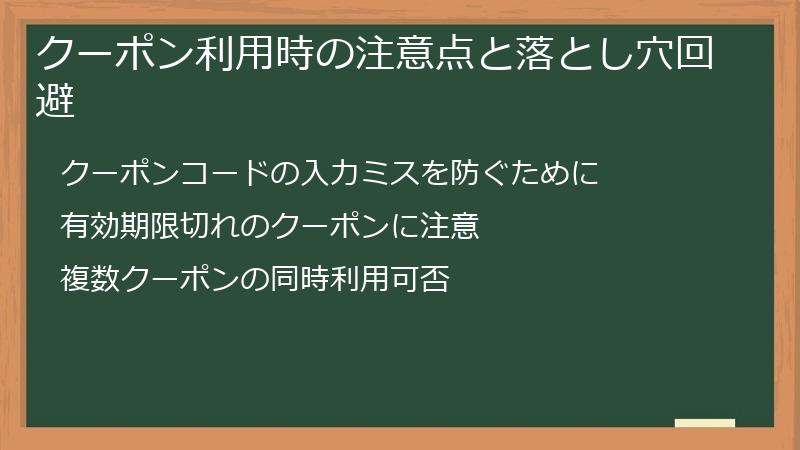 クーポン利用時の注意点と落とし穴回避

クーポンコードの入力ミスを防ぐために

有効期限切れのクーポンに注意

複数クーポンの同時利用可否